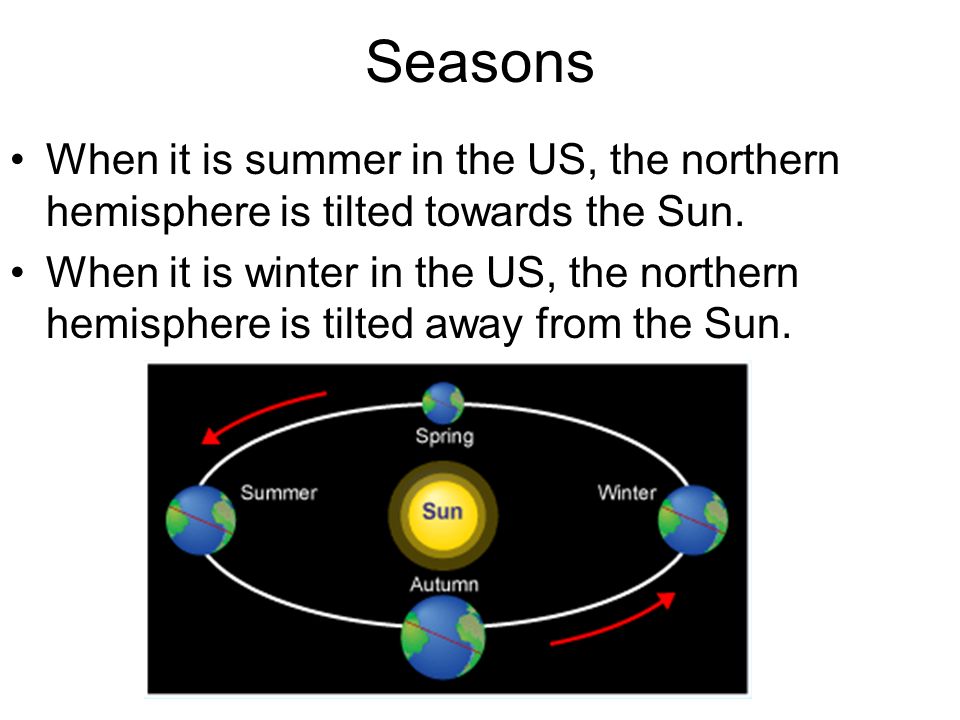 Seasons

• When it is summer in the US, the northern hemisphere is tilted towards the Sun.
• When it is winter in the US, the northern hemisphere is tilted away from the Sun.

Spring
Summer
Sun
Winter
Autumn